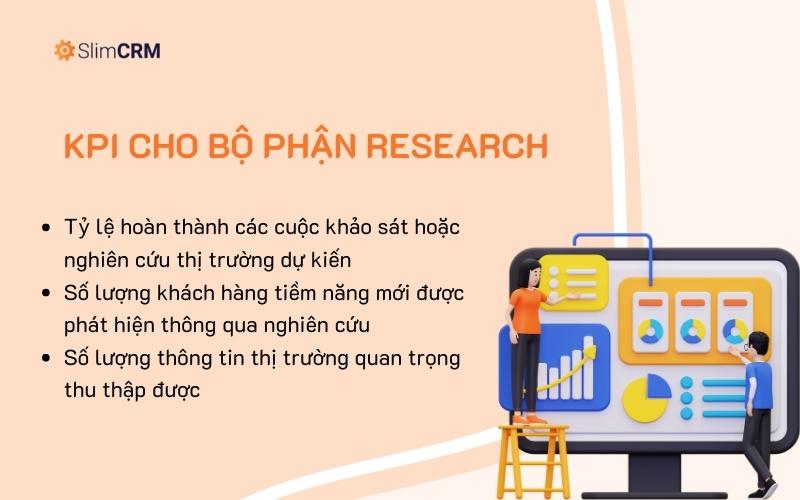 SlimCRM

KPI CHO BỘ PHẬN RESEARCH

• Tỷ lệ hoàn thành các cuộc khảo sát hoặc nghiên cứu thị trường dự kiến
• Số lượng khách hàng tiềm năng mới được phát hiện thông qua nghiên cứu
• Số lượng thông tin thị trường quan trọng thu thập được